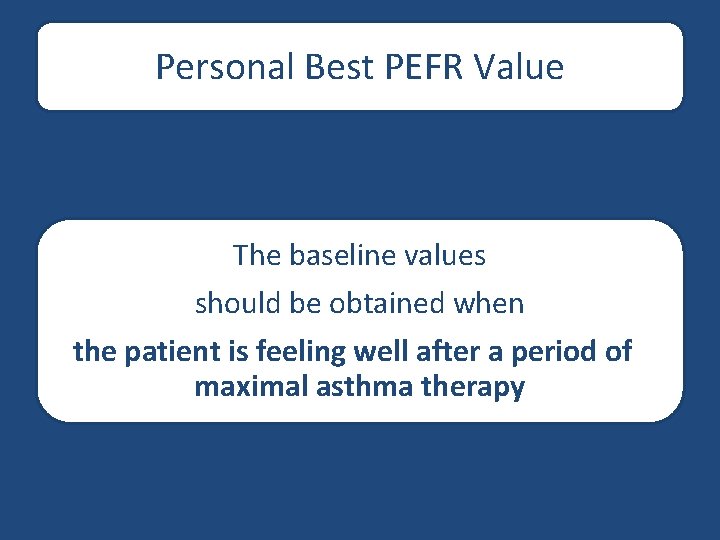 Personal Best PEFR Value

The baseline values

should be obtained when

the patient is feeling well after a period of maximal asthma therapy